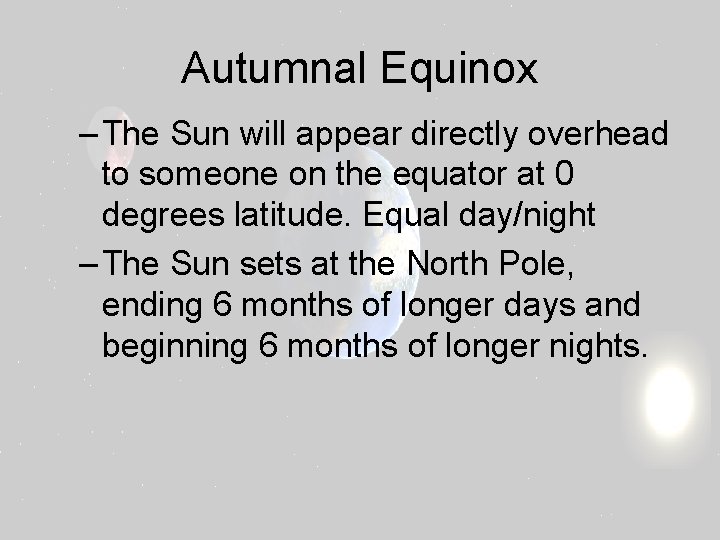 Autumnal Equinox

– The Sun will appear directly overhead to someone on the equator at 0 degrees latitude. Equal day/night

– The Sun sets at the North Pole, ending 6 months of longer days and beginning 6 months of longer nights.